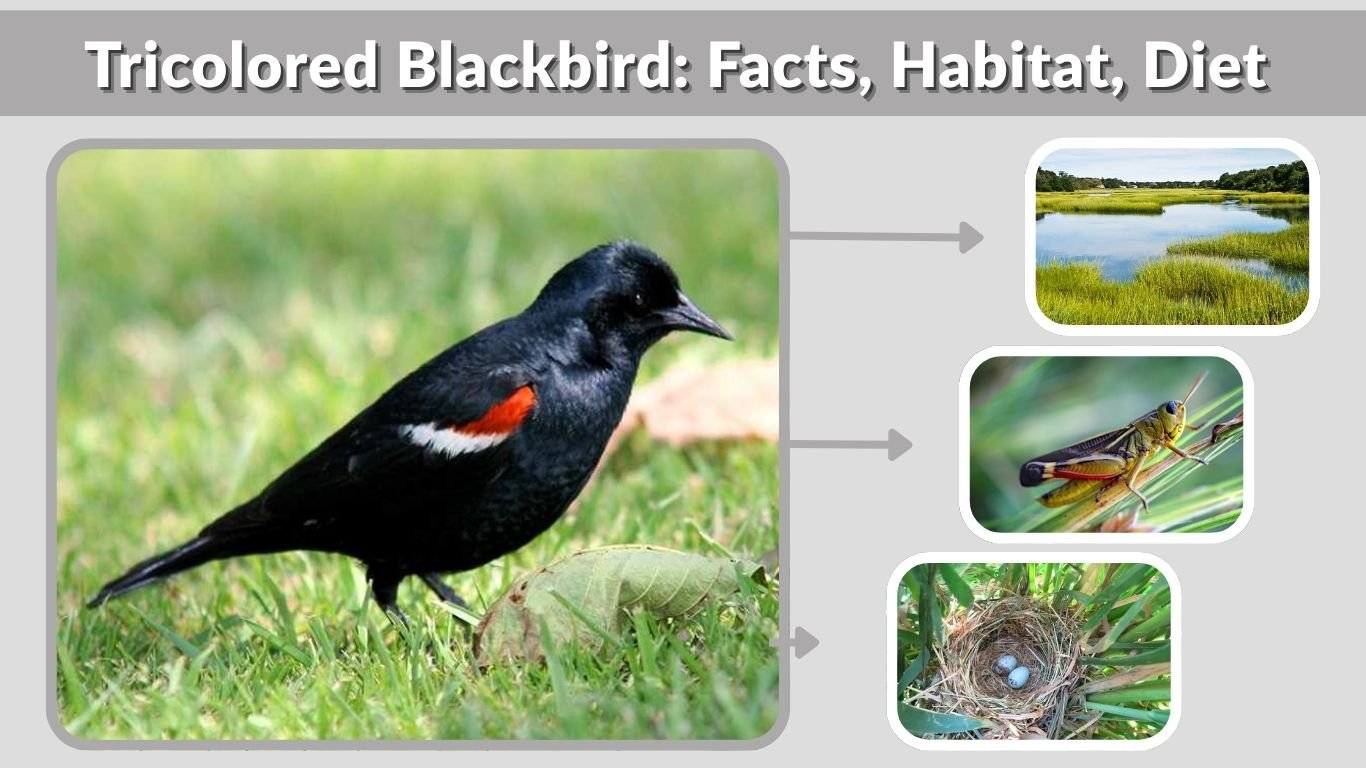 Tricolored Blackbird: Facts, Habitat, Diet